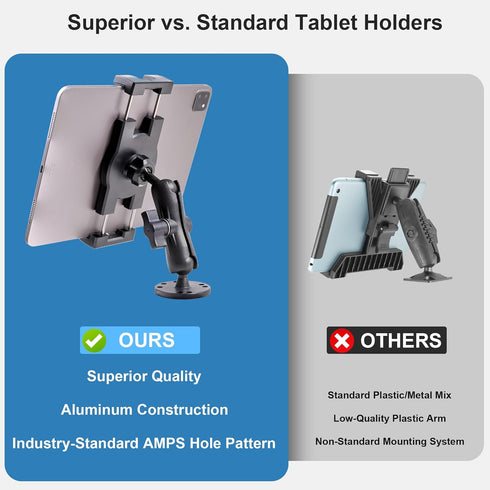 Superior vs. Standard Tablet Holders

OURS

Superior Quality

Aluminum Construction

Industry-Standard AMPS Hole Pattern

OTHERS

Standard Plastic/Metal Mix

Low-Quality Plastic Arm

Non-Standard Mounting System